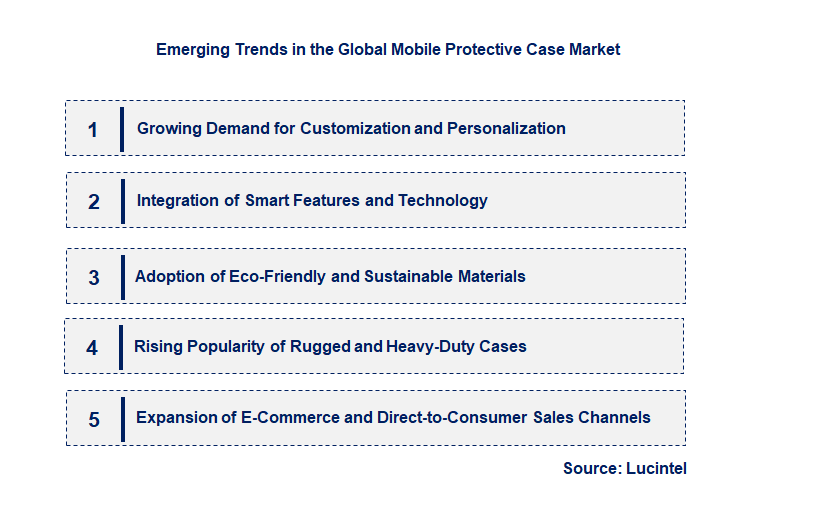 Emerging Trends in the Global Mobile Protective Case Market

1 Growing Demand for Customization and Personalization

2 Integration of Smart Features and Technology

3 Adoption of Eco-Friendly and Sustainable Materials

4 Rising Popularity of Rugged and Heavy-Duty Cases

5 Expansion of E-Commerce and Direct-to-Consumer Sales Channels

Source: Lucintel